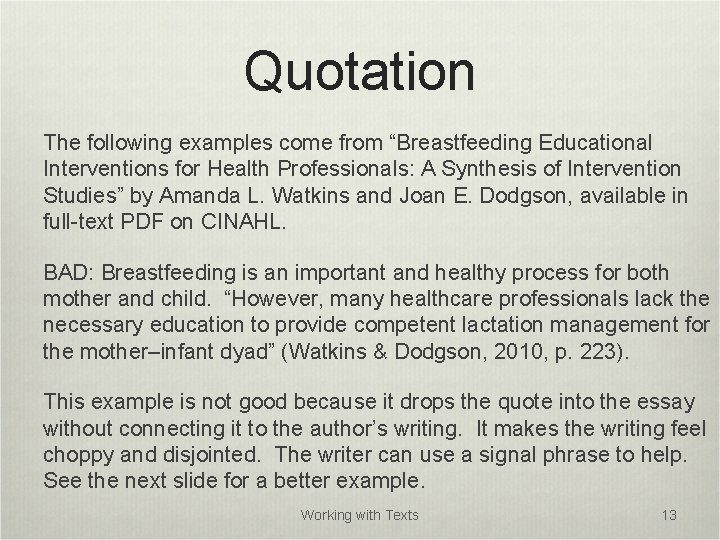 Quotation

The following examples come from “Breastfeeding Educational Interventions for Health Professionals: A Synthesis of Intervention Studies” by Amanda L. Watkins and Joan E. Dodgson, available in full-text PDF on CINAHL.

BAD: Breastfeeding is an important and healthy process for both mother and child. “However, many healthcare professionals lack the necessary education to provide competent lactation management for the mother–infant dyad” (Watkins & Dodgson, 2010, p. 223).

This example is not good because it drops the quote into the essay without connecting it to the author’s writing. It makes the writing feel choppy and disjointed. The writer can use a signal phrase to help. See the next slide for a better example.

Working with Texts

13